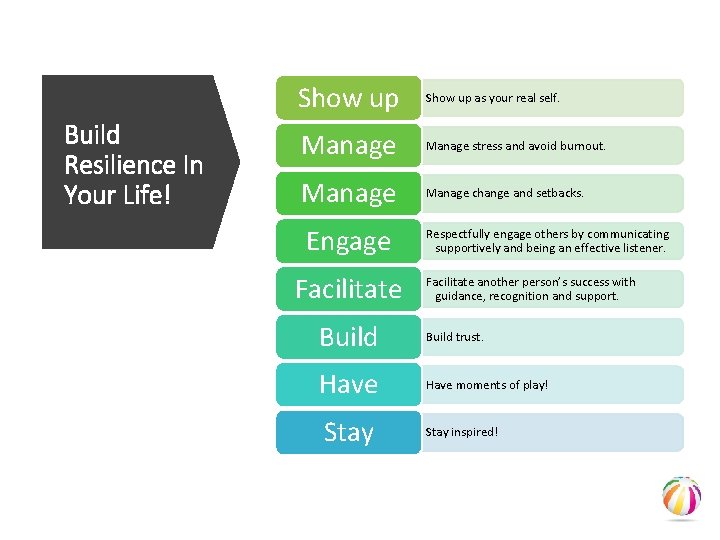 Build Resilience In Your Life!

Show up
Show up as your real self.

Manage
Manage stress and avoid burnout.

Manage
Manage change and setbacks.

Engage
Respectfully engage others by communicating supportively and being an effective listener.

Facilitate
Facilitate another person's success with guidance, recognition and support.

Build
Build trust.

Have
Have moments of play!

Stay
Stay inspired!